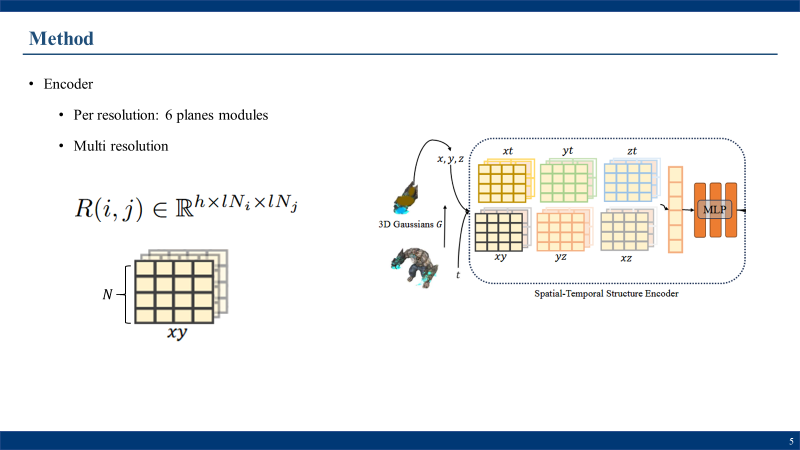 Method

• Encoder

• Per resolution: 6 planes modules

• Multi resolution

$R(i,j) \in \mathbb{R}^{h \times lN_i \times lN_j}$

$N$

$xy$

$x, y, z$

3D Gaussians $G$

$t$

$xt$

$yt$

$zt$

$xy$

$yz$

$xz$

MLP

Spatial-Temporal Structure Encoder

5